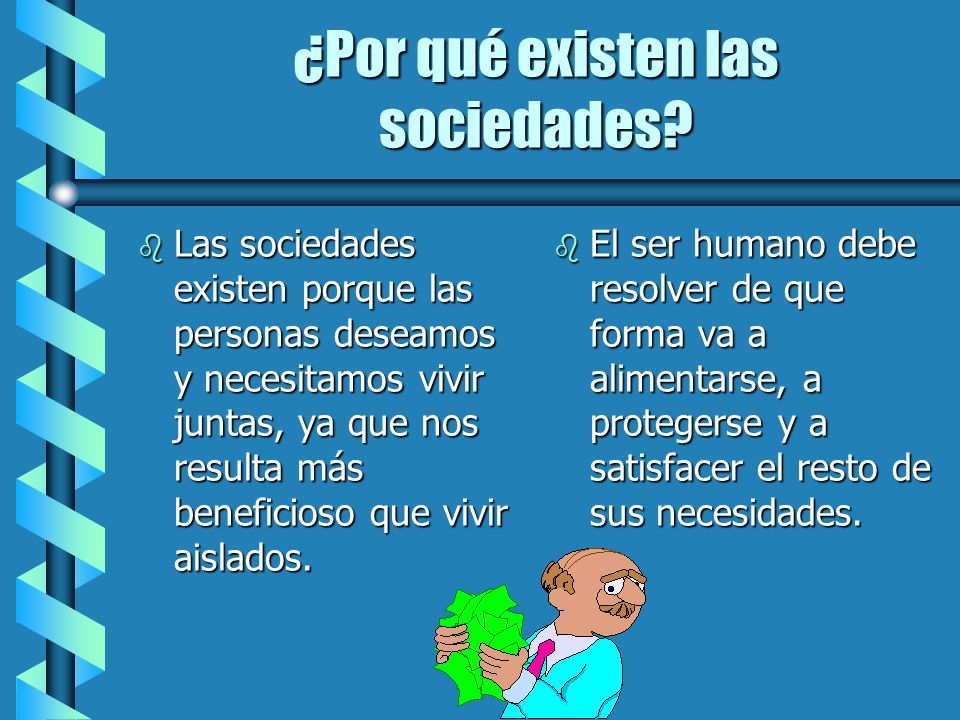 ¿Por qué existen las sociedades?

Las sociedades existen porque las personas deseamos y necesitamos vivir juntas, ya que nos resulta más beneficioso que vivir aislados.

El ser humano debe resolver de que forma va a alimentarse, a protegerse y a satisfacer el resto de sus necesidades.